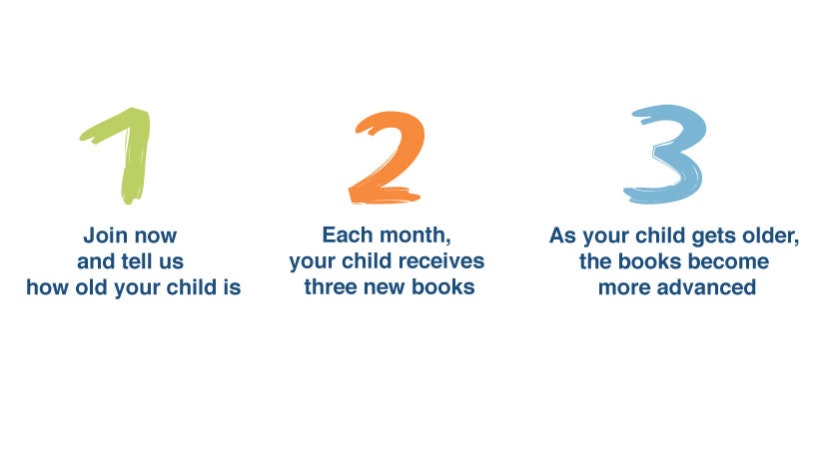 1

Join now and tell us how old your child is

2

Each month, your child receives three new books

3

As your child gets older, the books become more advanced